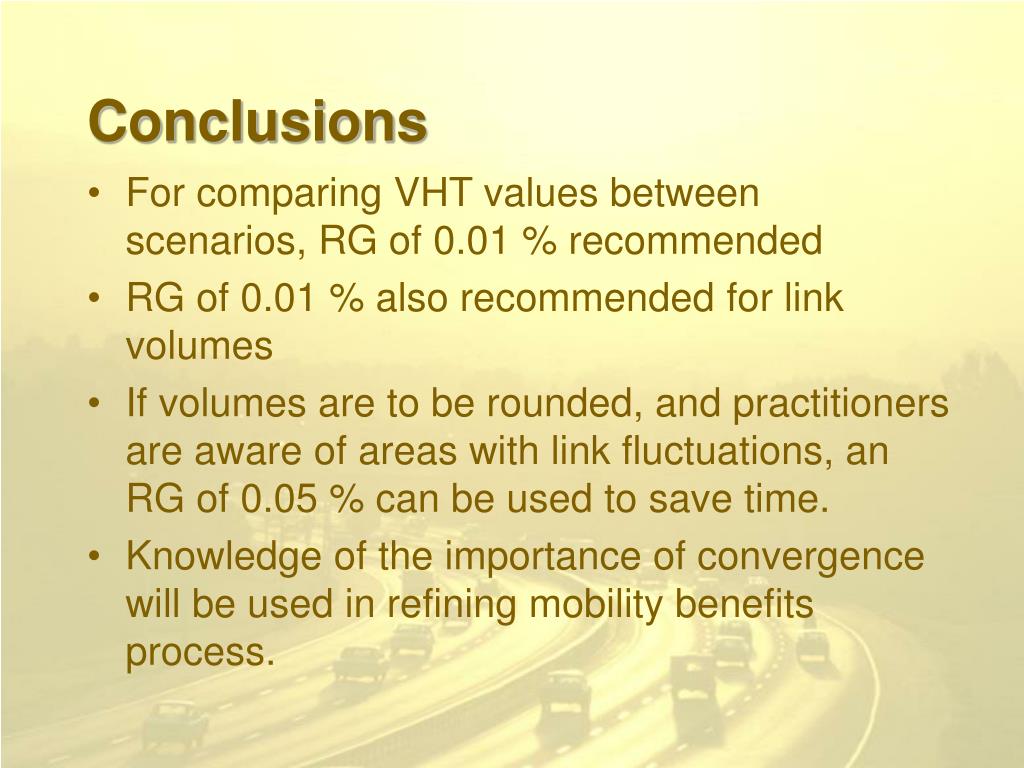 Conclusions

• For comparing VHT values between scenarios, RG of 0.01 % recommended

• RG of 0.01 % also recommended for link volumes

• If volumes are to be rounded, and practitioners are aware of areas with link fluctuations, an RG of 0.05 % can be used to save time.

• Knowledge of the importance of convergence will be used in refining mobility benefits process.